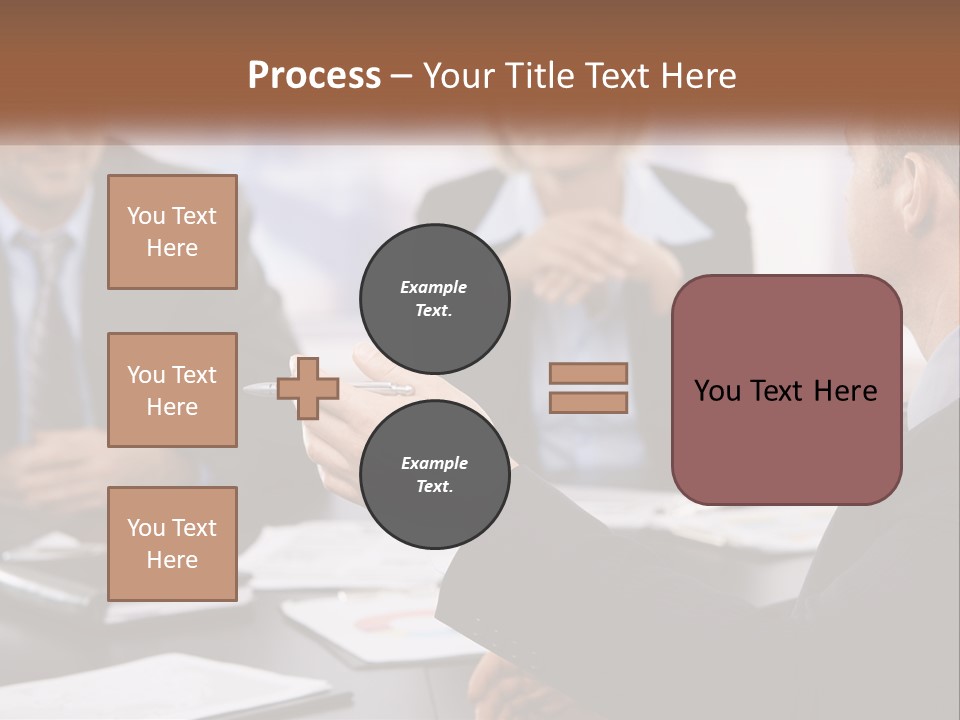 Process – Your Title Text Here

You Text Here

You Text Here

You Text Here

Example Text.

Example Text.

You Text Here